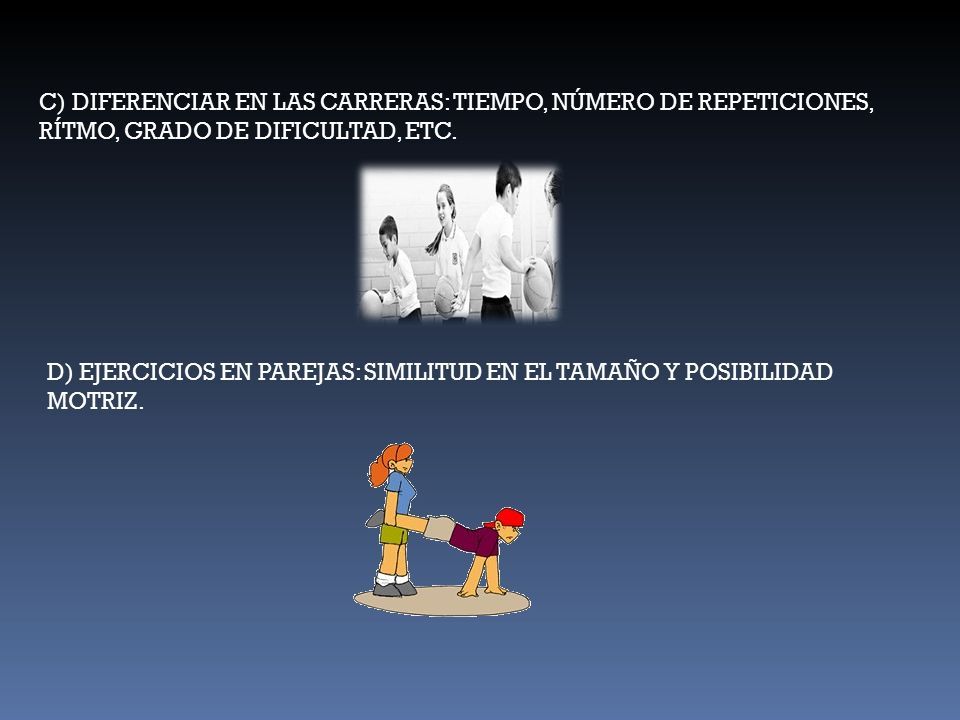 C) DIFERENCIAR EN LAS CARRERAS: TIEMPO, NÚMERO DE REPETICIONES, RÍTMO, GRADO DE DIFICULTAD, ETC.

D) EJERCICIOS EN PAREJAS: SIMILITUD EN EL TAMAÑO Y POSIBILIDAD MOTRIZ.